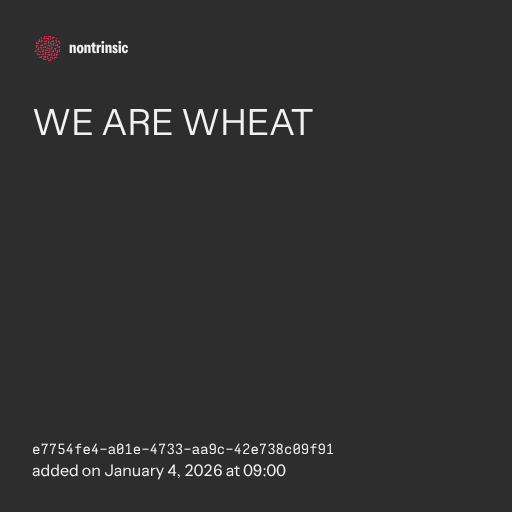 nontrinsic

WE ARE WHEAT

e7754fe4-a01e-4733-aa9c-42e738c09f91
added on January 4, 2026 at 09:00